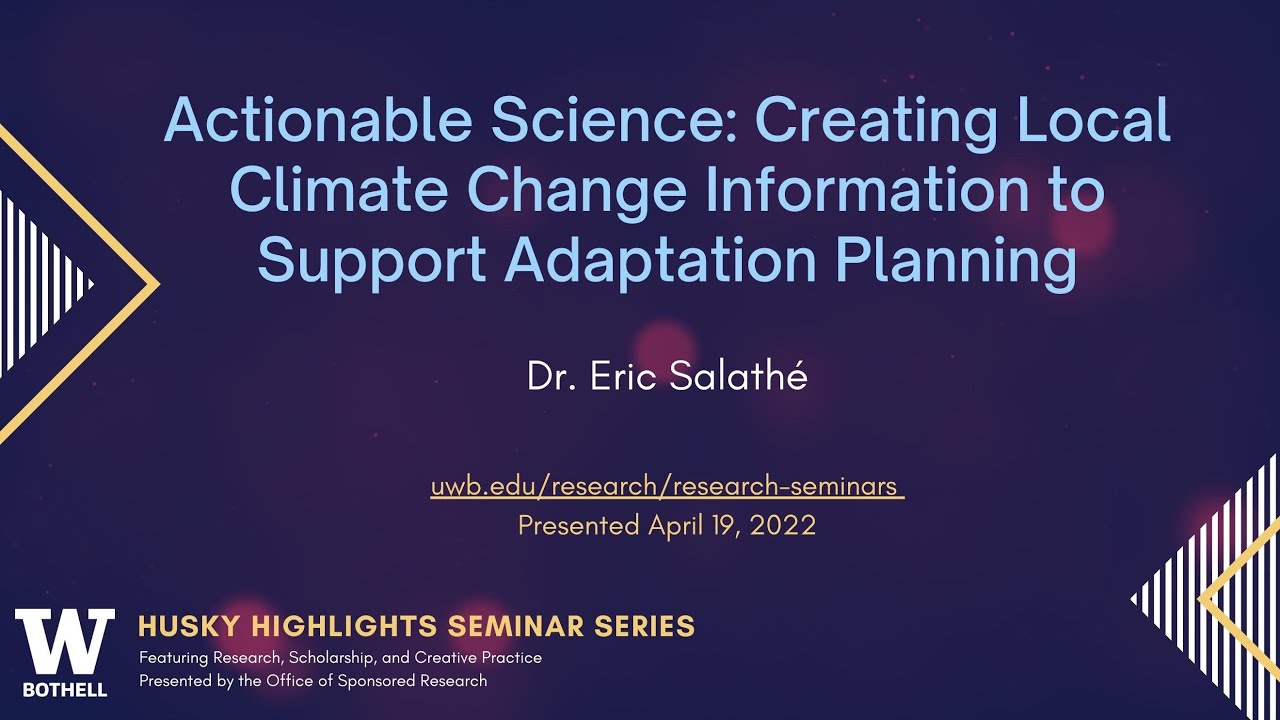 Actionable Science: Creating Local Climate Change Information to Support Adaptation Planning

Dr. Eric Salathé

uwb.edu/research/research-seminars
Presented April 19, 2022

W
BOTHELL

HUSKY HIGHLIGHTS SEMINAR SERIES
Featuring Research, Scholarship, and Creative Practice
Presented by the Office of Sponsored Research